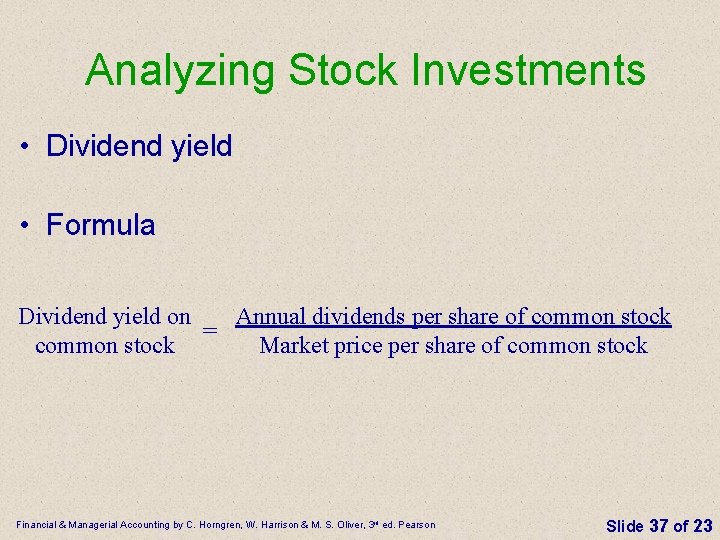 Analyzing Stock Investments

• Dividend yield

• Formula

$\text{Dividend yield on common stock} = \frac{\text{Annual dividends per share of common stock}}{\text{Market price per share of common stock}}$

Financial & Managerial Accounting by C. Horngren, W. Harrison & M. S. Oliver, 3rd ed. Pearson

Slide 37 of 23